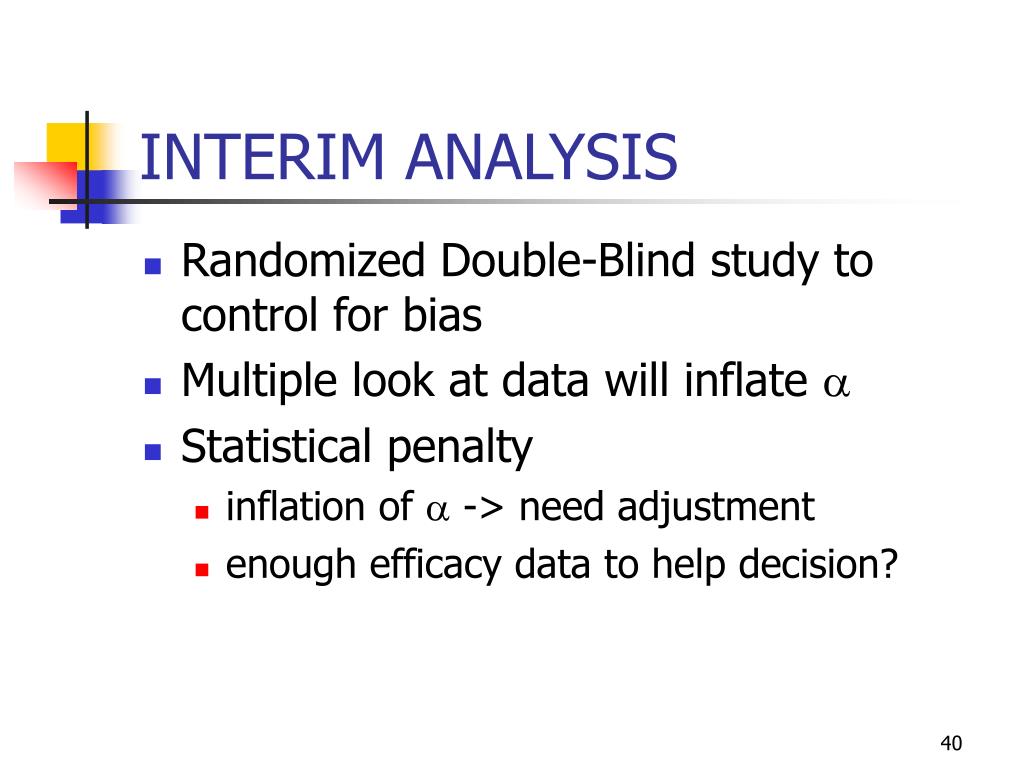 INTERIM ANALYSIS

- Randomized Double-Blind study to control for bias
- Multiple look at data will inflate $\alpha$
- Statistical penalty
  - inflation of $\alpha$ -> need adjustment
  - enough efficacy data to help decision?

40